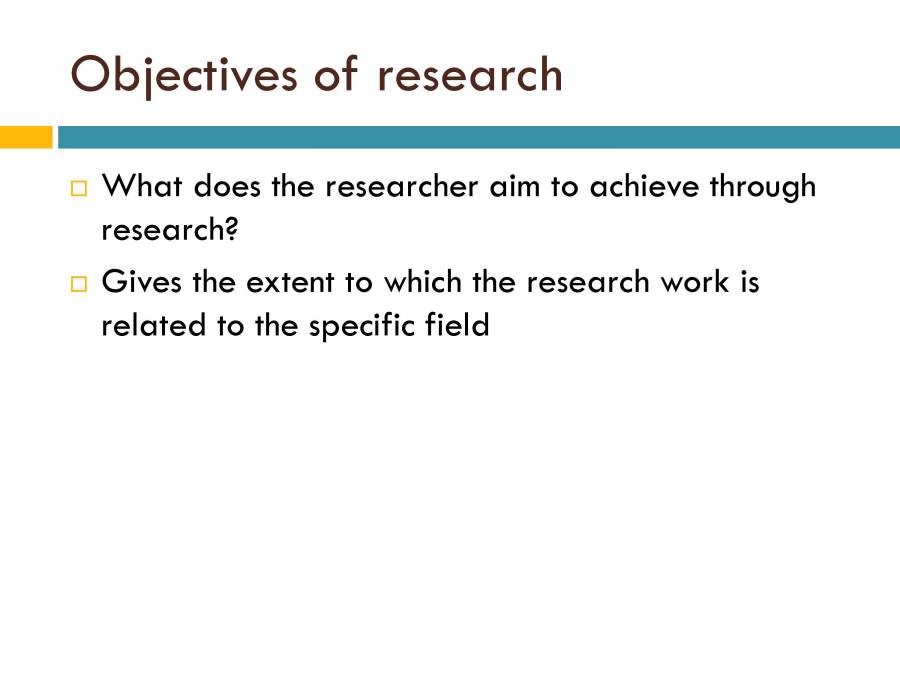 Objectives of research

□ What does the researcher aim to achieve through research?

□ Gives the extent to which the research work is related to the specific field